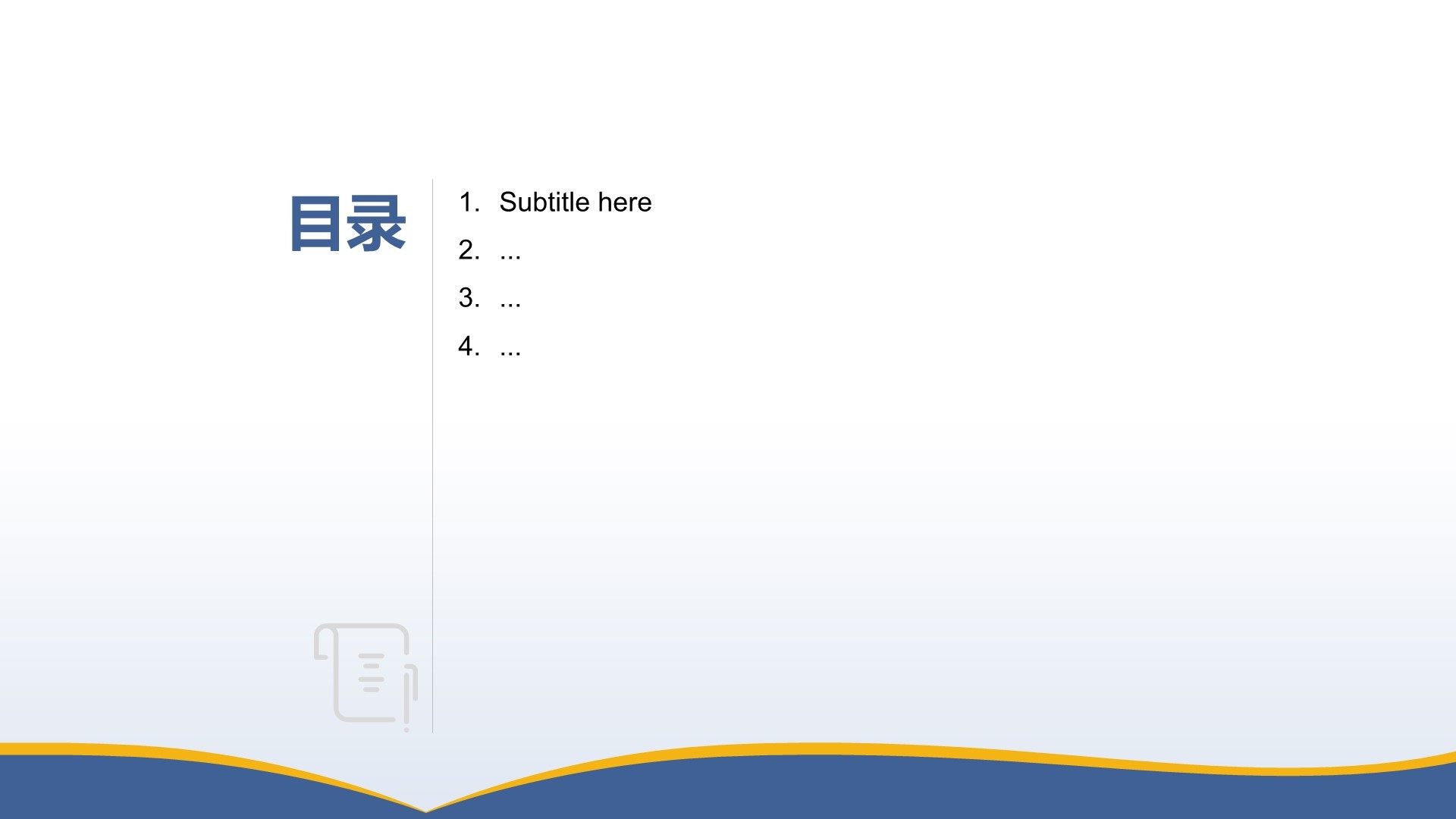 目录

1. Subtitle here
2. ...
3. ...
4. ...